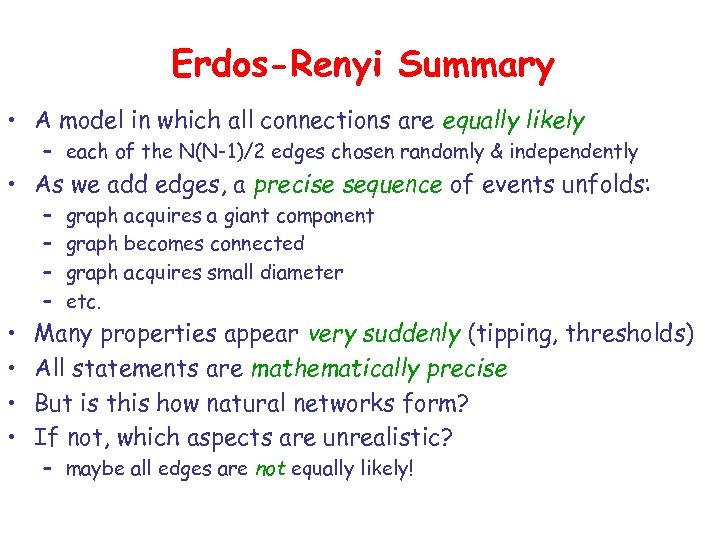 Erdos-Renyi Summary

• A model in which all connections are equally likely
  – each of the N(N-1)/2 edges chosen randomly & independently
• As we add edges, a precise sequence of events unfolds:
  – graph acquires a giant component
  – graph becomes connected
  – graph acquires small diameter
  – etc.
• Many properties appear very suddenly (tipping, thresholds)
• All statements are mathematically precise
• But is this how natural networks form?
• If not, which aspects are unrealistic?
  – maybe all edges are not equally likely!